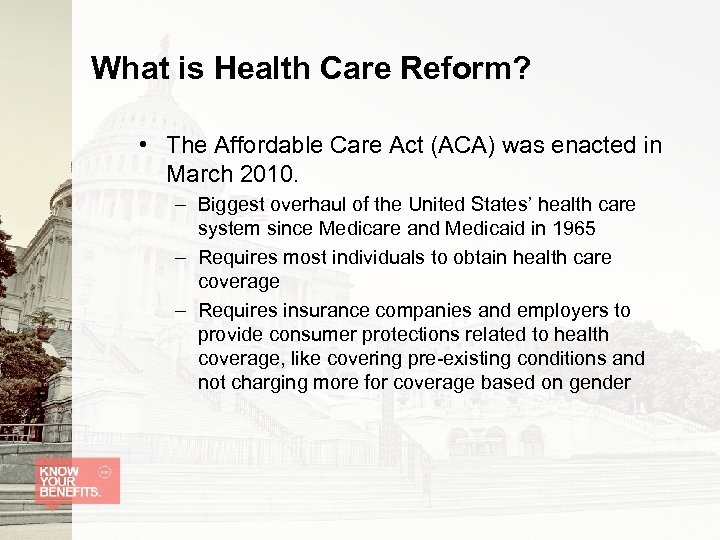 What is Health Care Reform?

• The Affordable Care Act (ACA) was enacted in March 2010.

– Biggest overhaul of the United States' health care system since Medicare and Medicaid in 1965

– Requires most individuals to obtain health care coverage

– Requires insurance companies and employers to provide consumer protections related to health coverage, like covering pre-existing conditions and not charging more for coverage based on gender

KNOW YOUR BENEFITS.